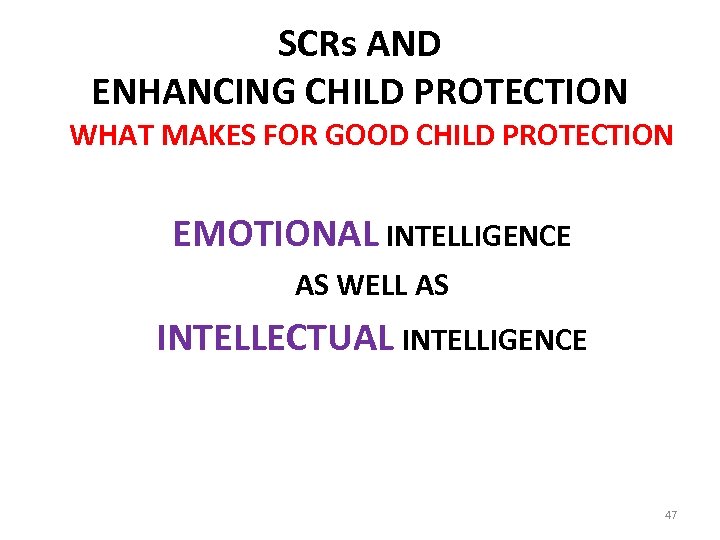 SCRs AND
ENHANCING CHILD PROTECTION

WHAT MAKES FOR GOOD CHILD PROTECTION

EMOTIONAL INTELLIGENCE
AS WELL AS
INTELLECTUAL INTELLIGENCE

47